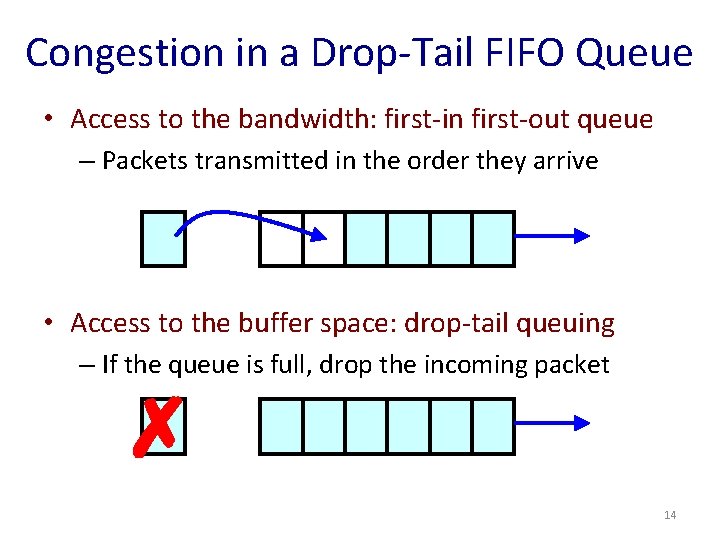 Congestion in a Drop-Tail FIFO Queue

• Access to the bandwidth: first-in first-out queue
– Packets transmitted in the order they arrive

• Access to the buffer space: drop-tail queuing
– If the queue is full, drop the incoming packet

14